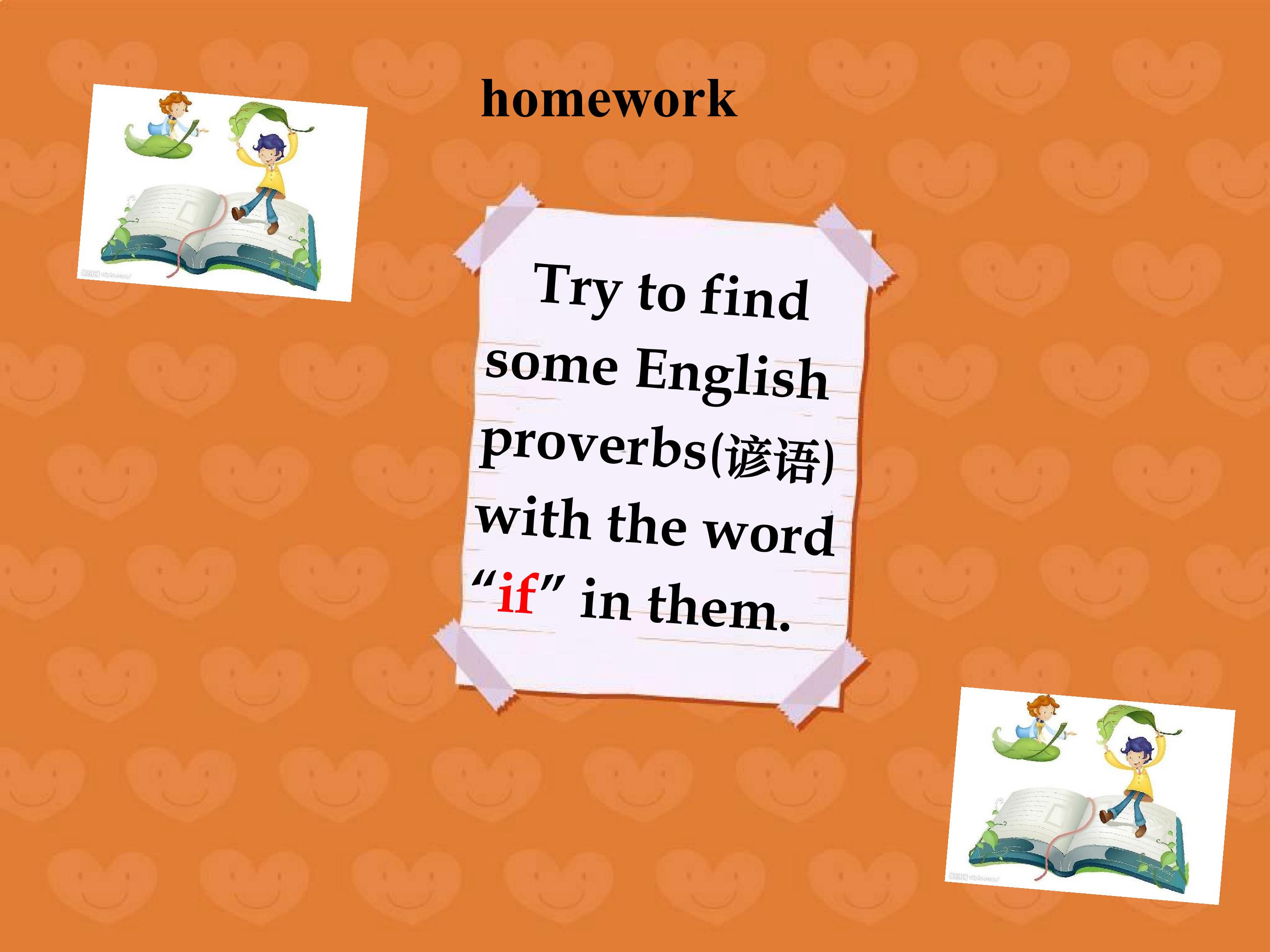 homework

Try to find some English proverbs(谚语) with the word "if" in them.